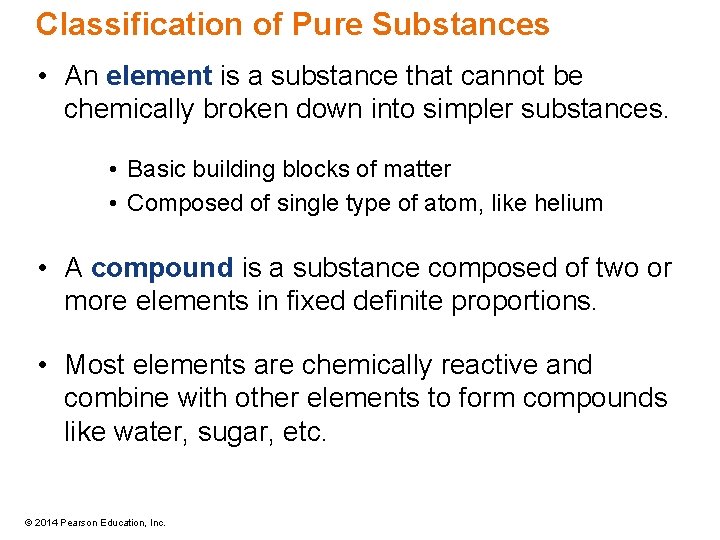 Classification of Pure Substances

• An element is a substance that cannot be chemically broken down into simpler substances.

• Basic building blocks of matter
• Composed of single type of atom, like helium

• A compound is a substance composed of two or more elements in fixed definite proportions.

• Most elements are chemically reactive and combine with other elements to form compounds like water, sugar, etc.

© 2014 Pearson Education, Inc.